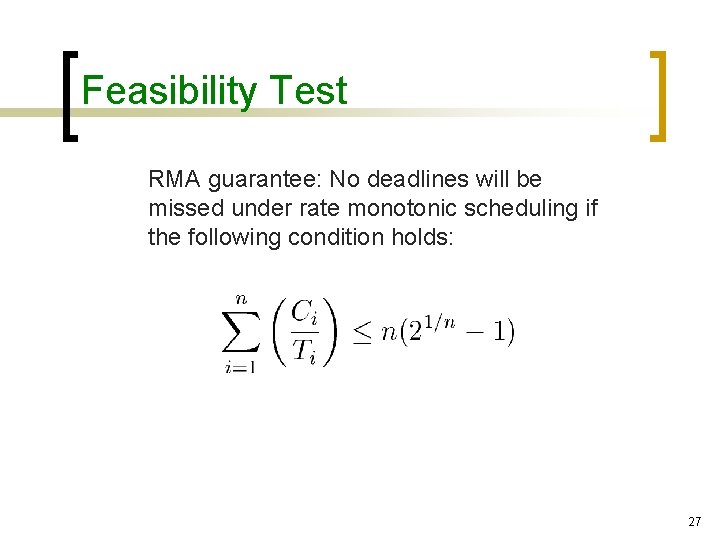 Feasibility Test

RMA guarantee: No deadlines will be missed under rate monotonic scheduling if the following condition holds:

$\sum_{i=1}^{n} \left(\frac{C_i}{T_i}\right) \leq n(2^{1/n} - 1)$

27